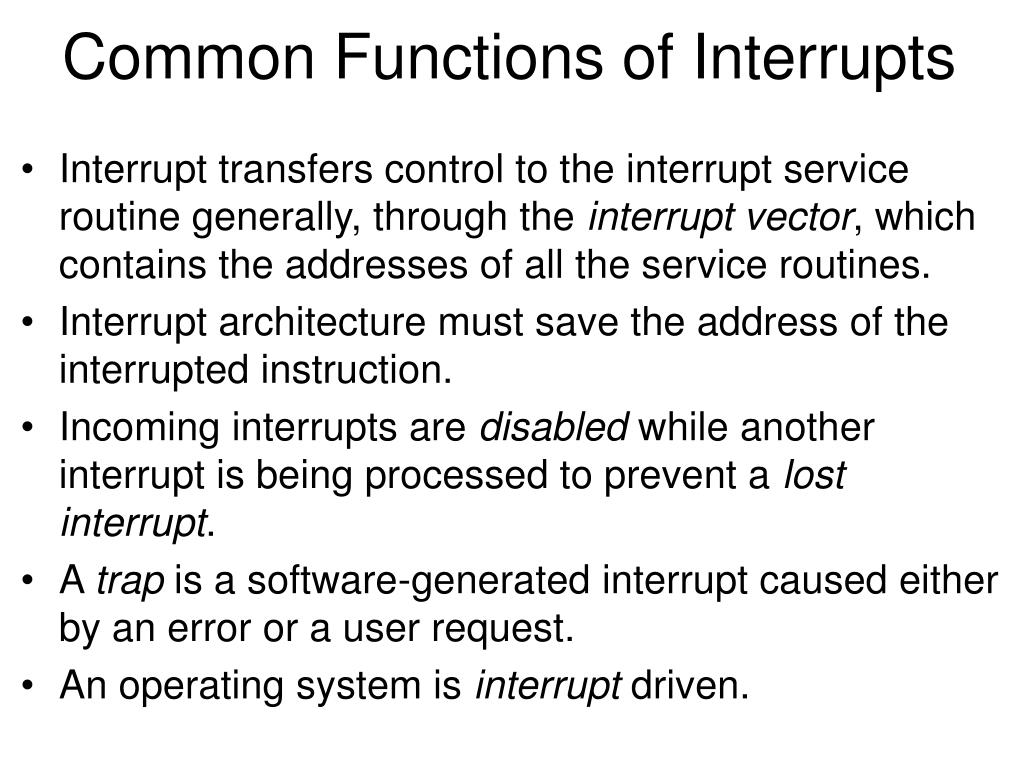 Common Functions of Interrupts

• Interrupt transfers control to the interrupt service routine generally, through the interrupt vector, which contains the addresses of all the service routines.
• Interrupt architecture must save the address of the interrupted instruction.
• Incoming interrupts are disabled while another interrupt is being processed to prevent a lost interrupt.
• A trap is a software-generated interrupt caused either by an error or a user request.
• An operating system is interrupt driven.